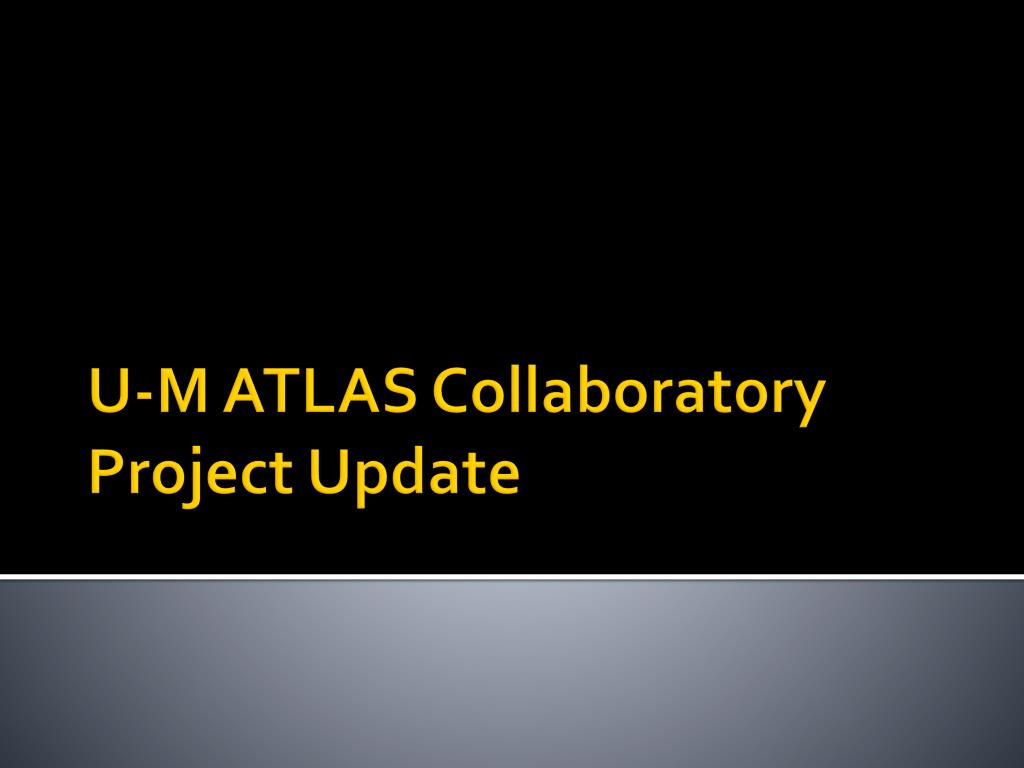 U-M ATLAS Collaboratory Project Update